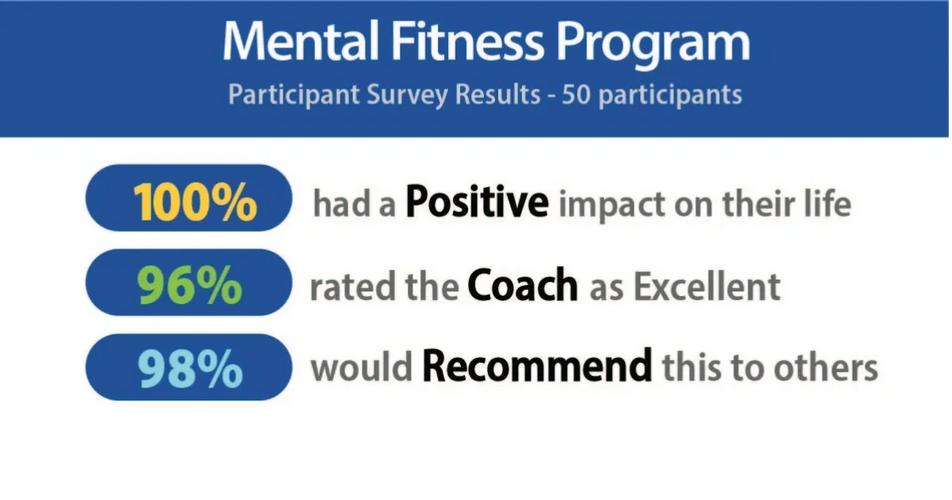 Mental Fitness Program
Participant Survey Results - 50 participants

100% had a Positive impact on their life

96% rated the Coach as Excellent

98% would Recommend this to others